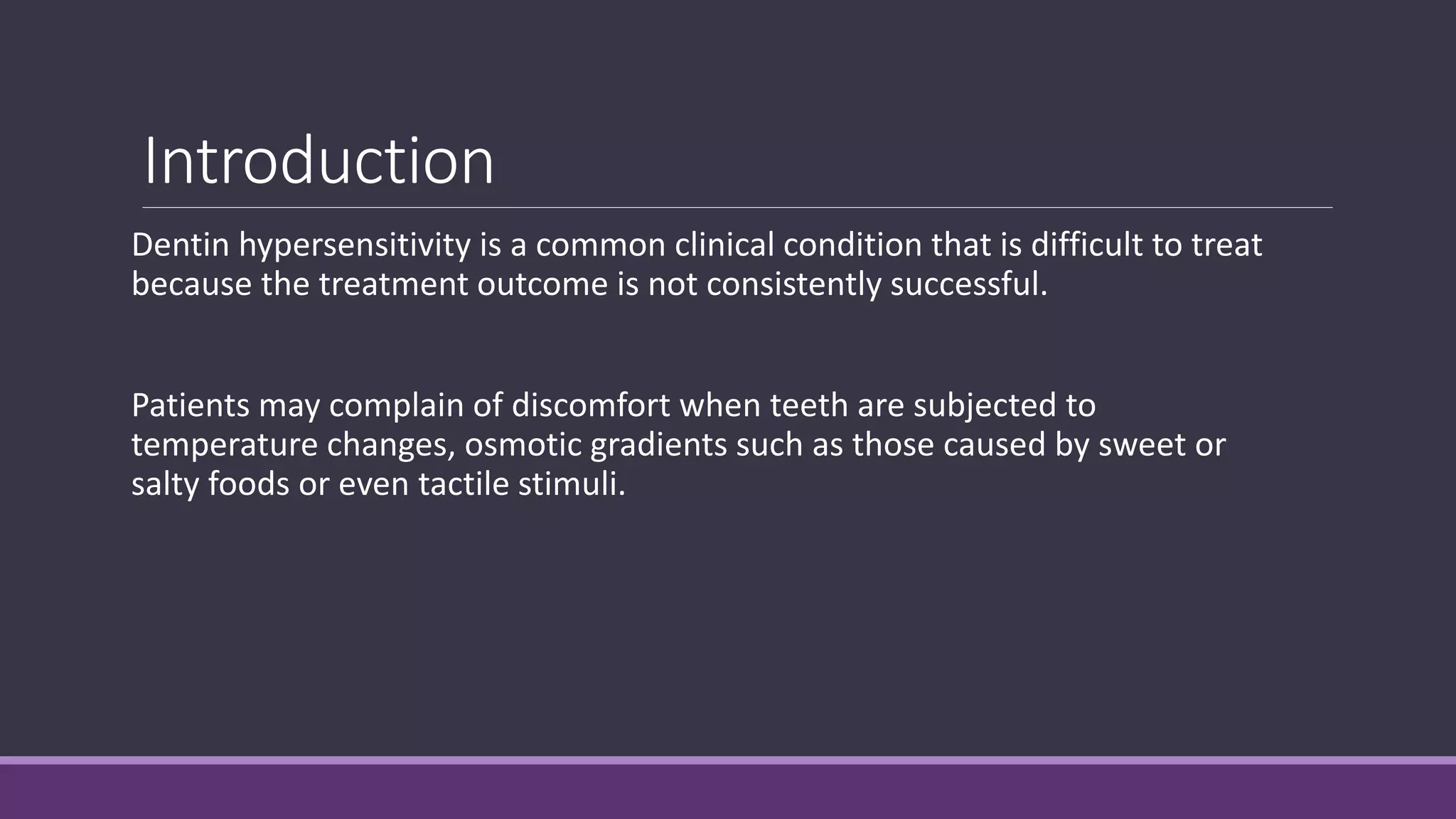 Introduction

Dentin hypersensitivity is a common clinical condition that is difficult to treat because the treatment outcome is not consistently successful.

Patients may complain of discomfort when teeth are subjected to temperature changes, osmotic gradients such as those caused by sweet or salty foods or even tactile stimuli.